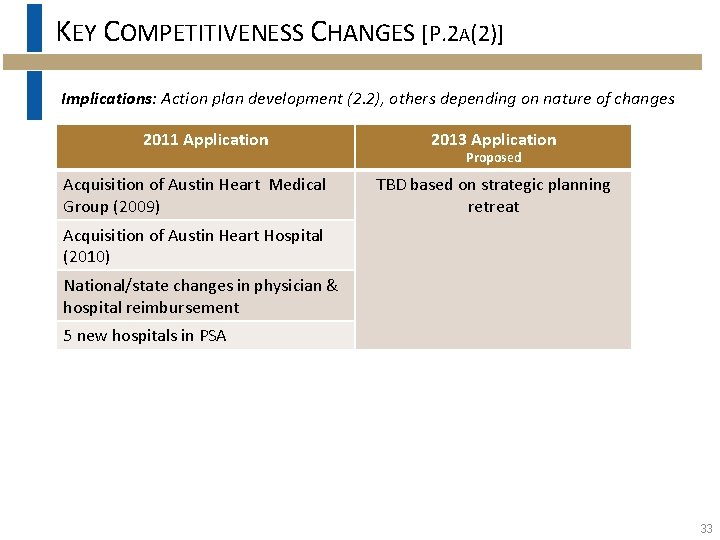 KEY COMPETITIVENESS CHANGES [P.2A(2)]

Implications: Action plan development (2.2), others depending on nature of changes

| 2011 Application | 2013 Application Proposed |
|---|---|
| Acquisition of Austin Heart Medical Group (2009) | TBD based on strategic planning retreat |
| Acquisition of Austin Heart Hospital (2010) | |
| National/state changes in physician & hospital reimbursement | |
| 5 new hospitals in PSA | |

33